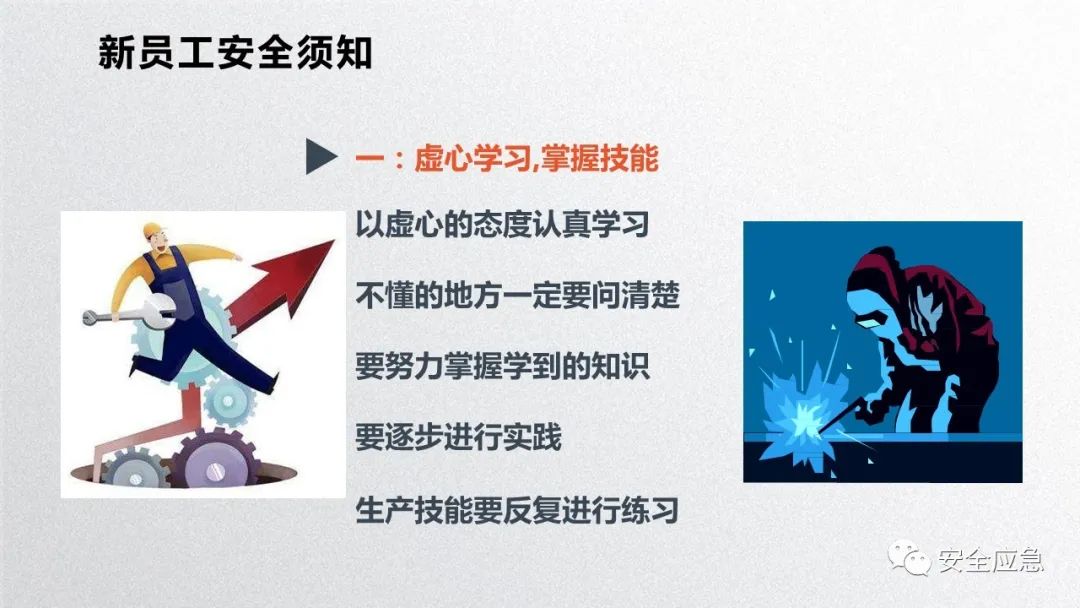 新员工安全须知

一：虚心学习,掌握技能

以虚心的态度认真学习

不懂的地方一定要问清楚

要努力掌握学到的知识

要逐步进行实践

生产技能要反复进行练习

安全应急